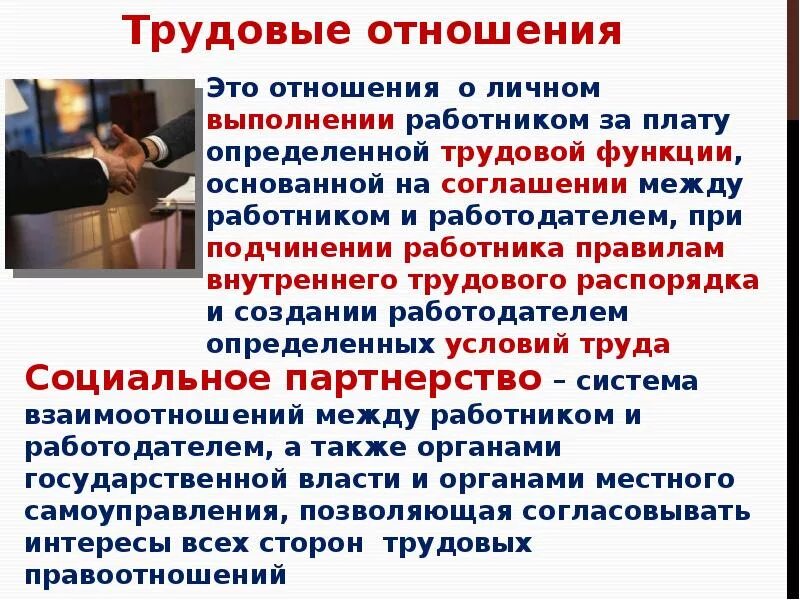 Трудовые отношения

Это отношения о личном выполнении работником за плату определенной трудовой функции, основанной на соглашении между работником и работодателем, при подчинении работника правилам внутреннего трудового распорядка и создании работодателем определенных условий труда

Социальное партнерство – система взаимоотношений между работником и работодателем, а также органами государственной власти и органами местного самоуправления, позволяющая согласовывать интересы всех сторон трудовых правоотношений